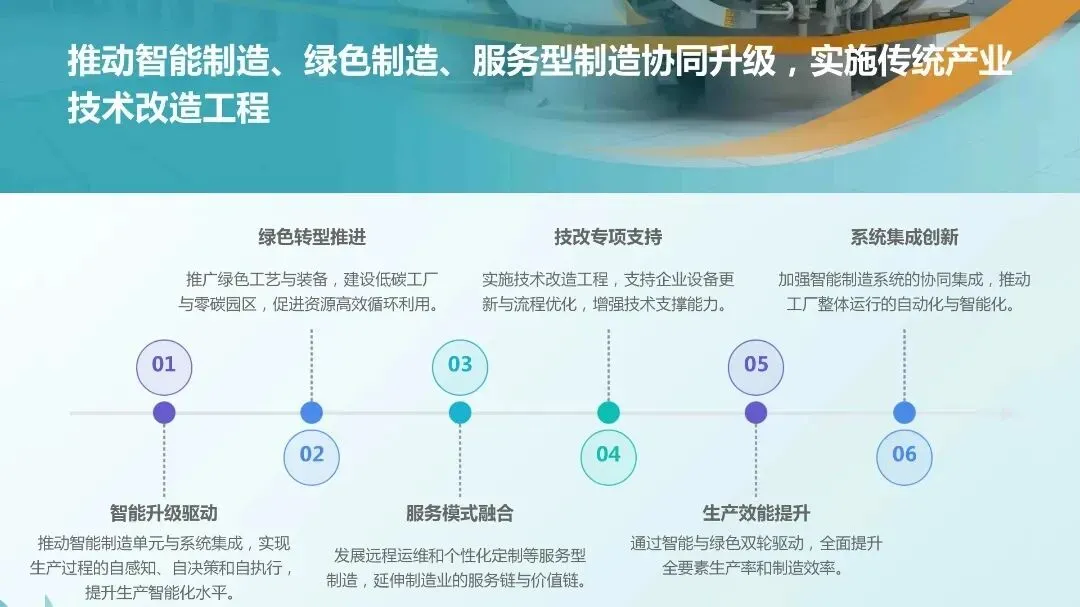 推动智能制造、绿色制造、服务型制造协同升级，实施传统产业技术改造工程

绿色转型推进
推广绿色工艺与装备，建设低碳工厂与零碳园区，促进资源高效循环利用。

技改专项支持
实施技术改造工程，支持企业设备更新与流程优化，增强技术支撑能力。

系统集成创新
加强智能制造系统的协同集成，推动工厂整体运行的自动化与智能化。

01

02

03

04

05

06

智能升级驱动
推动智能制造单元与系统集成，实现生产过程的自感知、自决策和自执行，提升生产智能化水平。

服务模式融合
发展远程运维和个性化定制等服务型制造，延伸制造业的服务链与价值链。

生产效能提升
通过智能与绿色双轮驱动，全面提升全要素生产率和制造效率。